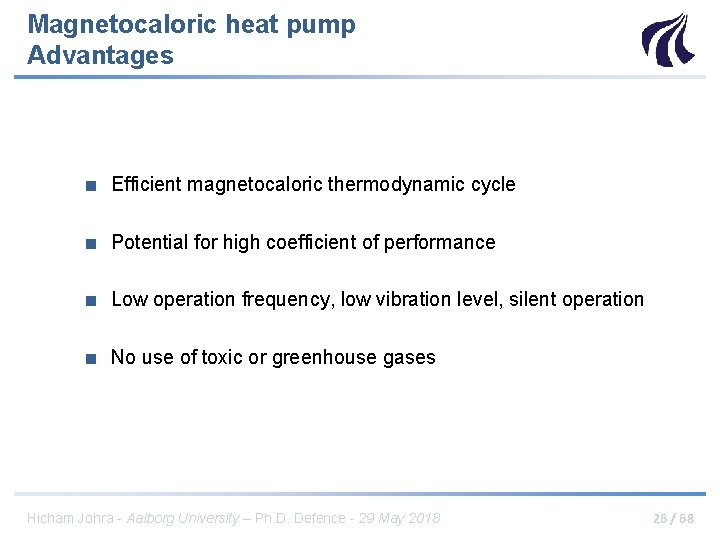 Magnetocaloric heat pump
Advantages

■ Efficient magnetocaloric thermodynamic cycle

■ Potential for high coefficient of performance

■ Low operation frequency, low vibration level, silent operation

■ No use of toxic or greenhouse gases

Hicham Johra - Aalborg University – Ph.D. Defence - 29 May 2018

26 / 68